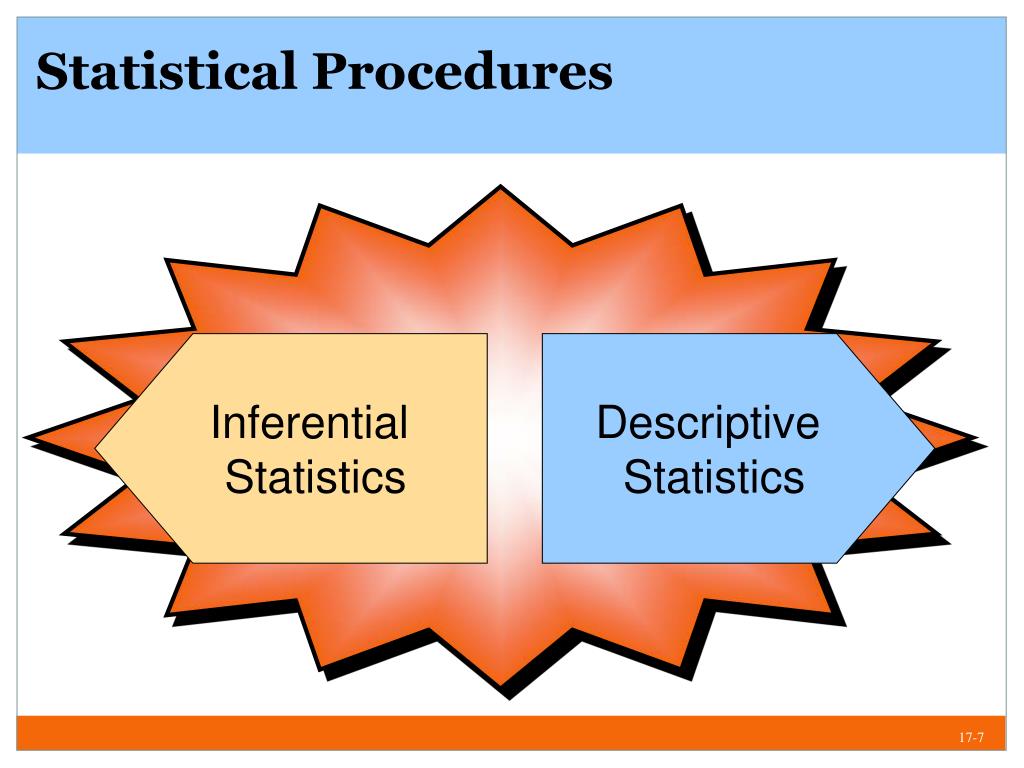 Statistical Procedures

Inferential Statistics

Descriptive Statistics

17-7